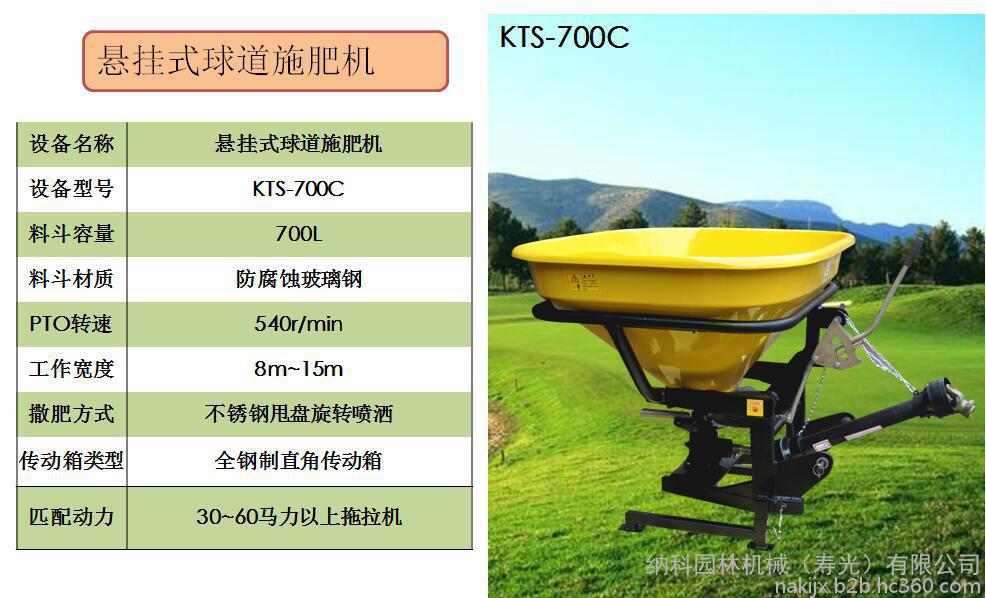 悬挂式球道施肥机

| 设备名称 | 悬挂式球道施肥机 |
|---|---|
| 设备型号 | KTS-700C |
| 料斗容量 | 700L |
| 料斗材质 | 防腐蚀玻璃钢 |
| PTO转速 | 540r/min |
| 工作宽度 | 8m~15m |
| 撒肥方式 | 不锈钢甩盘旋转喷洒 |
| 传动箱类型 | 全钢制直角传动箱 |
| 匹配动力 | 30~60马力以上拖拉机 |

KTS-700C

纳科园林机械（寿光）有限公司
nakijx.b2b.hc360.com